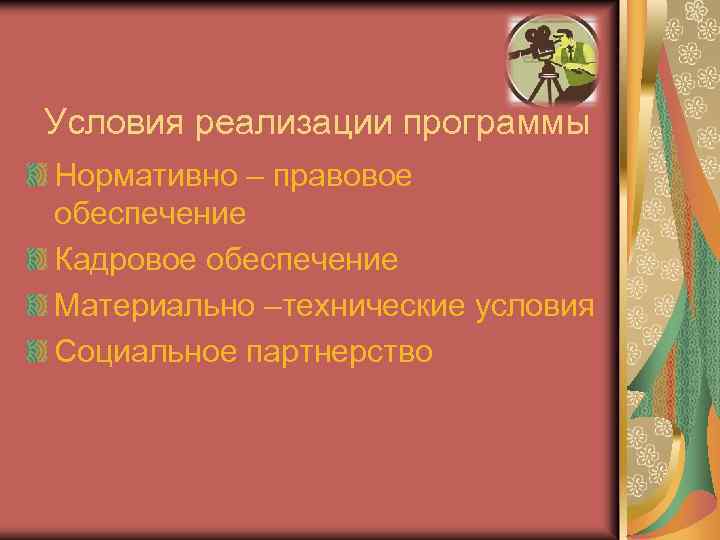 Условия реализации программы

Нормативно – правовое обеспечение

Кадровое обеспечение

Материально –технические условия

Социальное партнерство